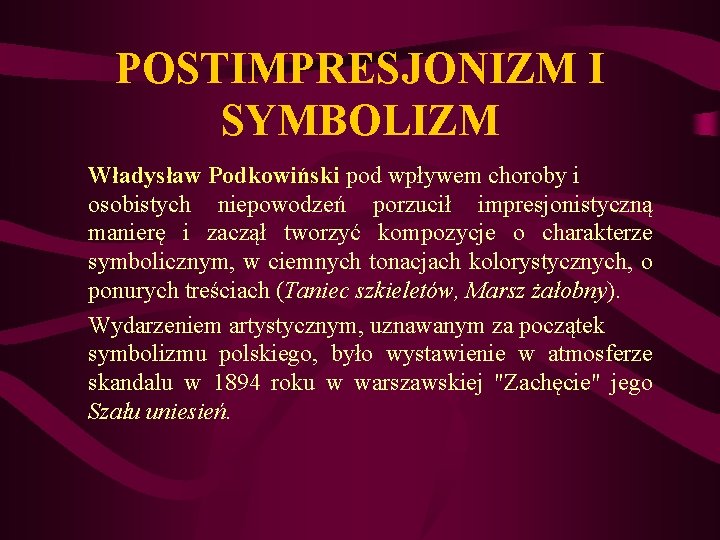 POSTIMPRESJONIZM I SYMBOLIZM

Władysław Podkowiński pod wpływem choroby i osobistych niepowodzeń porzucił impresjonistyczną manierę i zaczął tworzyć kompozycje o charakterze symbolicznym, w ciemnych tonacjach kolorystycznych, o ponurych treściach (Taniec szkieletów, Marsz żałobny).

Wydarzeniem artystycznym, uznawanym za początek symbolizmu polskiego, było wystawienie w atmosferze skandalu w 1894 roku w warszawskiej "Zachęcie" jego Szału uniesień.